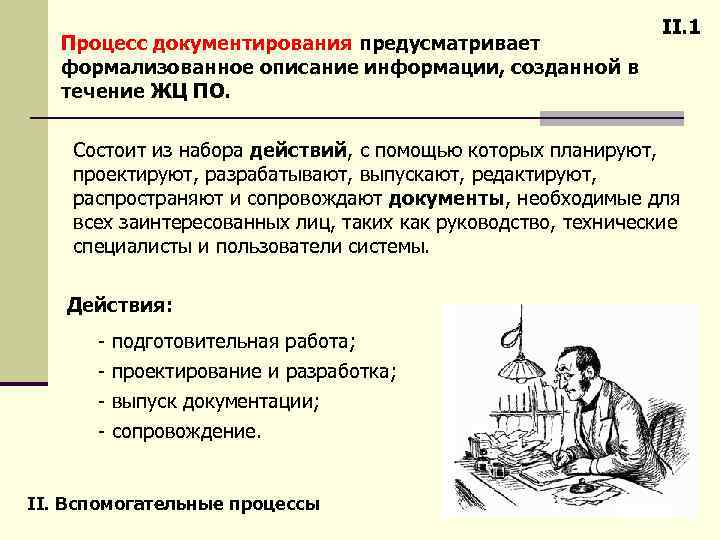 II.1

Процесс документирования предусматривает формализованное описание информации, созданной в течение ЖЦ ПО.

Состоит из набора действий, с помощью которых планируют, проектируют, разрабатывают, выпускают, редактируют, распространяют и сопровождают документы, необходимые для всех заинтересованных лиц, таких как руководство, технические специалисты и пользователи системы.

Действия:

- подготовительная работа;
- проектирование и разработка;
- выпуск документации;
- сопровождение.

II. Вспомогательные процессы